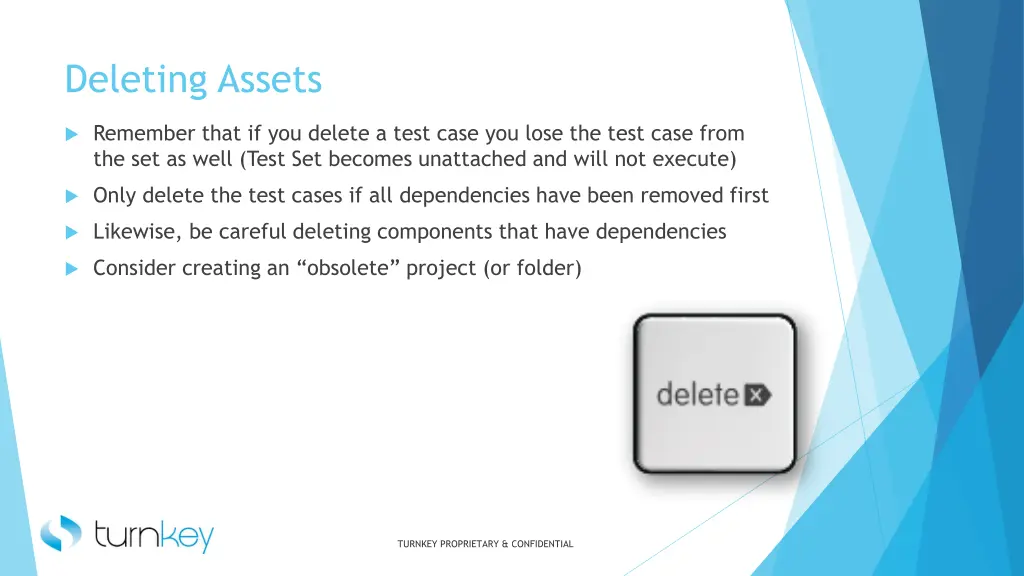 Deleting Assets

Remember that if you delete a test case you lose the test case from the set as well (Test Set becomes unattached and will not execute)

Only delete the test cases if all dependencies have been removed first

Likewise, be careful deleting components that have dependencies

Consider creating an “obsolete” project (or folder)

delete

turnkey

TURNKEY PROPRIETARY & CONFIDENTIAL